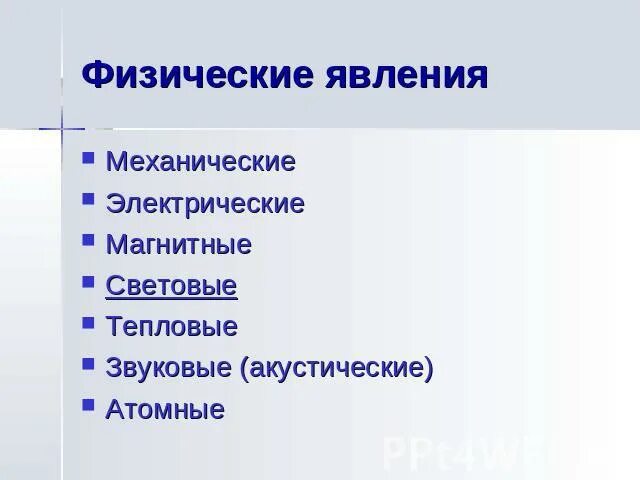 Физические явления

- Механические
- Электрические
- Магнитные
- Световые
- Тепловые
- Звуковые (акустические)
- Атомные

PPt4WEB